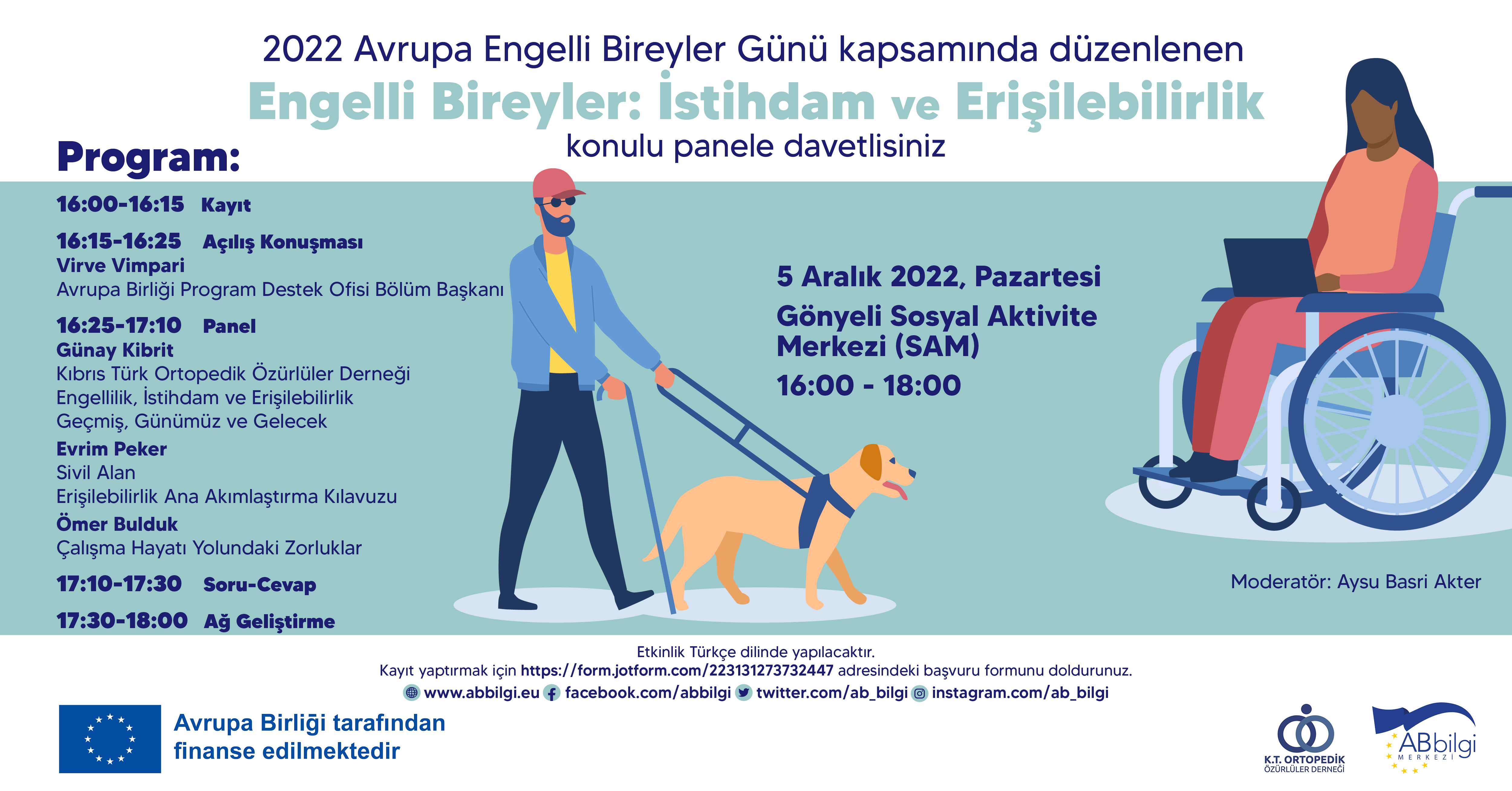 2022 Avrupa Engelli Bireyler Günü kapsamında düzenlenen
Engelli Bireyler: İstihdam ve Erişilebilirlik
konulu panele davetlisiniz

Program:

16:00-16:15 Kayıt

16:15-16:25 Açılış Konuşması
Virve Vimpari
Avrupa Birliği Program Destek Ofisi Bölüm Başkanı

16:25-17:10 Panel
Günay Kibrit
Kıbrıs Türk Ortopedik Özürlüler Derneği
Engellilik, İstihdam ve Erişilebilirlik
Geçmiş, Günümüz ve Gelecek
Evrim Peker
Sivil Alan
Erişilebilirlik Ana Akımlaştırma Kılavuzu
Ömer Bulduk
Çalışma Hayatı Yolundaki Zorluklar

17:10-17:30 Soru-Cevap

17:30-18:00 Ağ Geliştirme

5 Aralık 2022, Pazartesi
Gönyeli Sosyal Aktivite Merkezi (SAM)
16:00 - 18:00

Moderatör: Aysu Basri Akter

Etkinlik Türkçe dilinde yapılacaktır.
Kayıt yaptırmak için https://form.jotform.com/223131273732447 adresindeki başvuru formunu doldurunuz.
www.abbilgi.eu facebook.com/abbilgi twitter.com/ab_bilgi instagram.com/ab_bilgi

Avrupa Birliği tarafından finanse edilmektedir

K.T. ORTOPEDİK ÖZÜRLÜLER DERNEĞİ

ABbilgi MERKEZİ